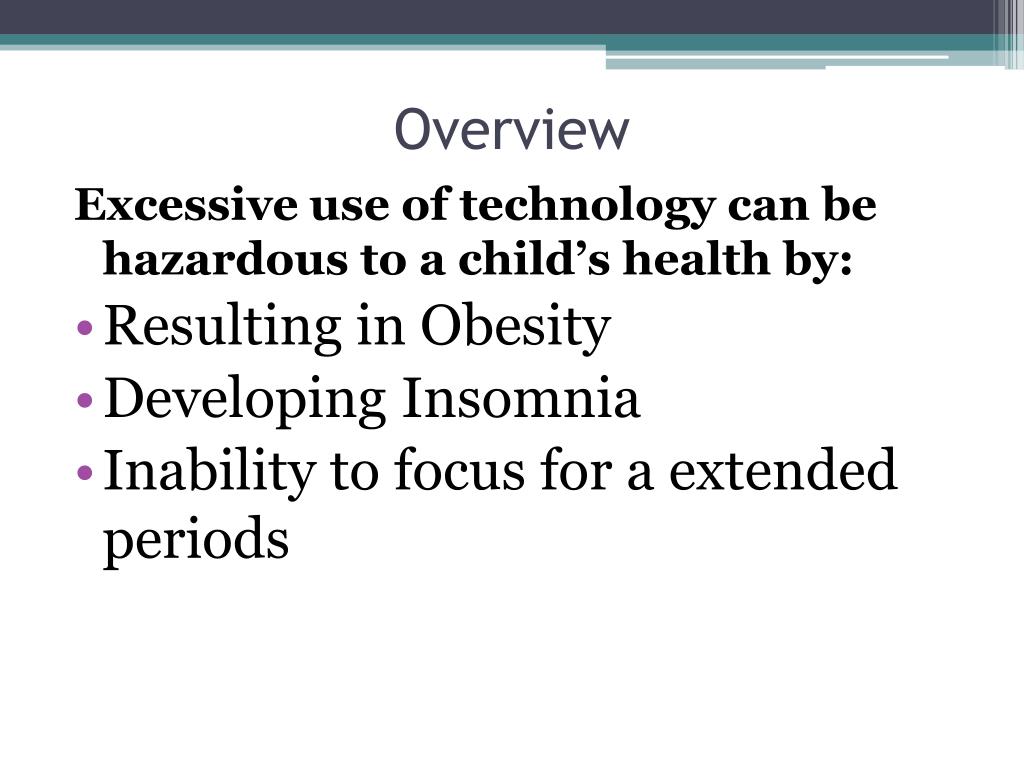 Overview

Excessive use of technology can be hazardous to a child’s health by:

• Resulting in Obesity
• Developing Insomnia
• Inability to focus for a extended periods